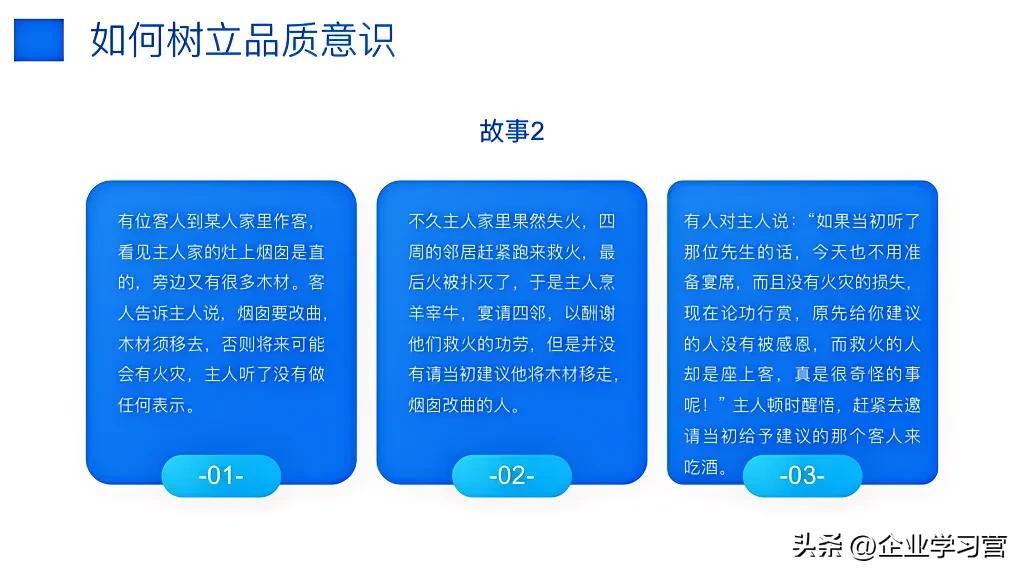 如何树立品质意识

故事2

有位客人到某人家里作客，看见主人家的灶上烟囱是直的，旁边又有很多木材。客人告诉主人说，烟囱要改曲，木材须移去，否则将来可能会有火灾，主人听了没有做任何表示。

-01-

不久主人家里果然失火，四周的邻居赶紧跑来救火，最后火被扑灭了，于是主人烹羊宰牛，宴请四邻，以酬谢他们救火的功劳，但是并没有请当初建议他将木材移走，烟囱改曲的人。

-02-

有人对主人说："如果当初听了那位先生的话，今天也不用准备宴席，而且没有火灾的损失，现在论功行赏，原先给你建议的人没有被感恩，而救火的人却是座上客，真是很奇怪的事呢！"主人顿时醒悟，赶紧去邀请当初给予建议的那个客人来吃酒。

-03-

头条 @企业学习营